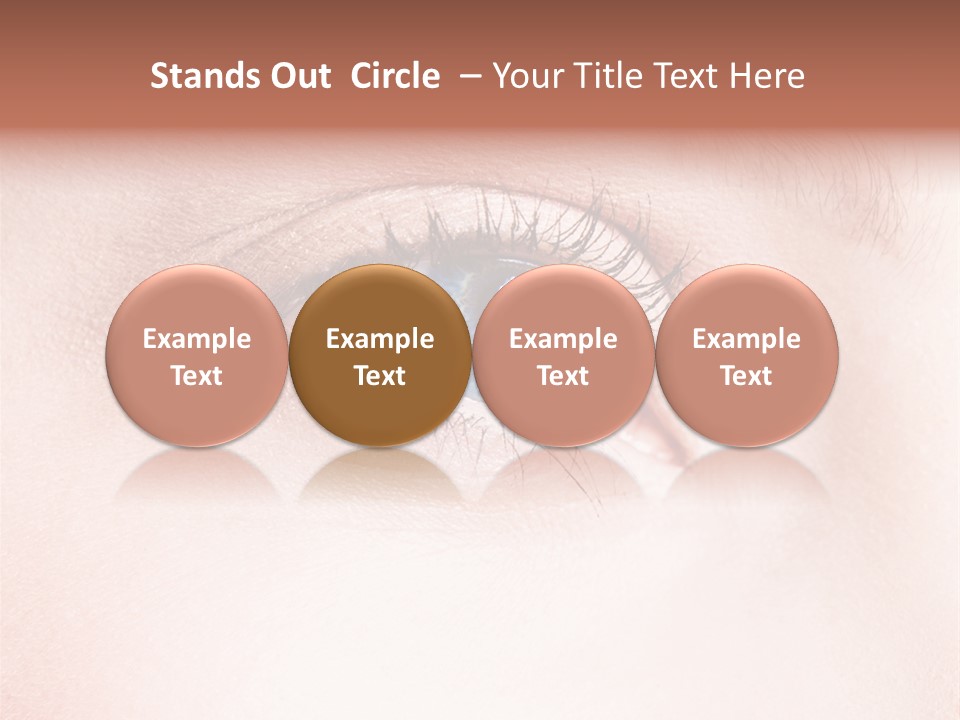 Stands Out Circle – Your Title Text Here

Example Text

Example Text

Example Text

Example Text